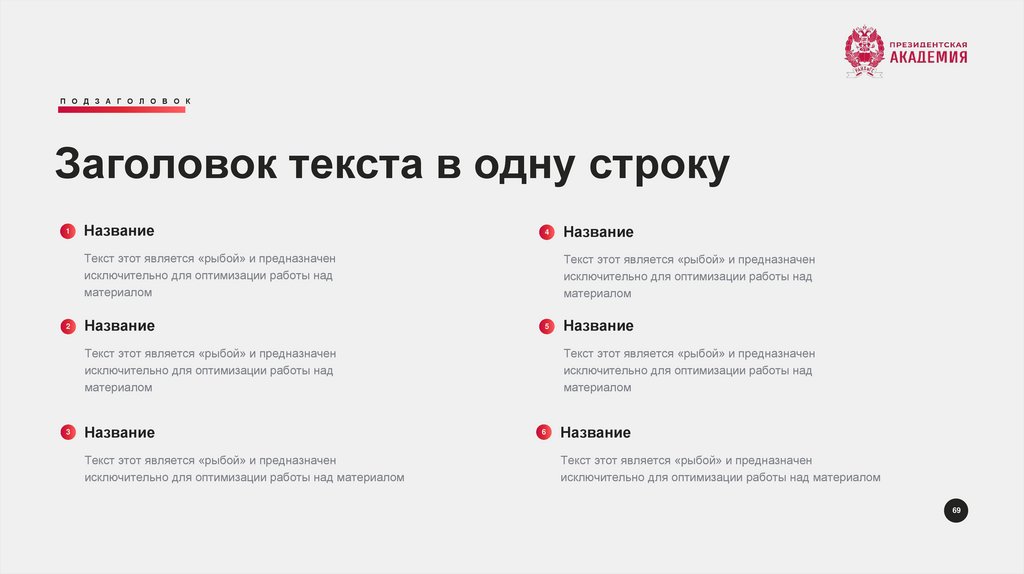 ПРЕЗИДЕНТСКАЯ АКАДЕМИЯ

ПОДЗАГОЛОВОК

Заголовок текста в одну строку

1 Название

Текст этот является «рыбой» и предназначен исключительно для оптимизации работы над материалом

2 Название

Текст этот является «рыбой» и предназначен исключительно для оптимизации работы над материалом

3 Название

Текст этот является «рыбой» и предназначен исключительно для оптимизации работы над материалом

4 Название

Текст этот является «рыбой» и предназначен исключительно для оптимизации работы над материалом

5 Название

Текст этот является «рыбой» и предназначен исключительно для оптимизации работы над материалом

6 Название

Текст этот является «рыбой» и предназначен исключительно для оптимизации работы над материалом

69